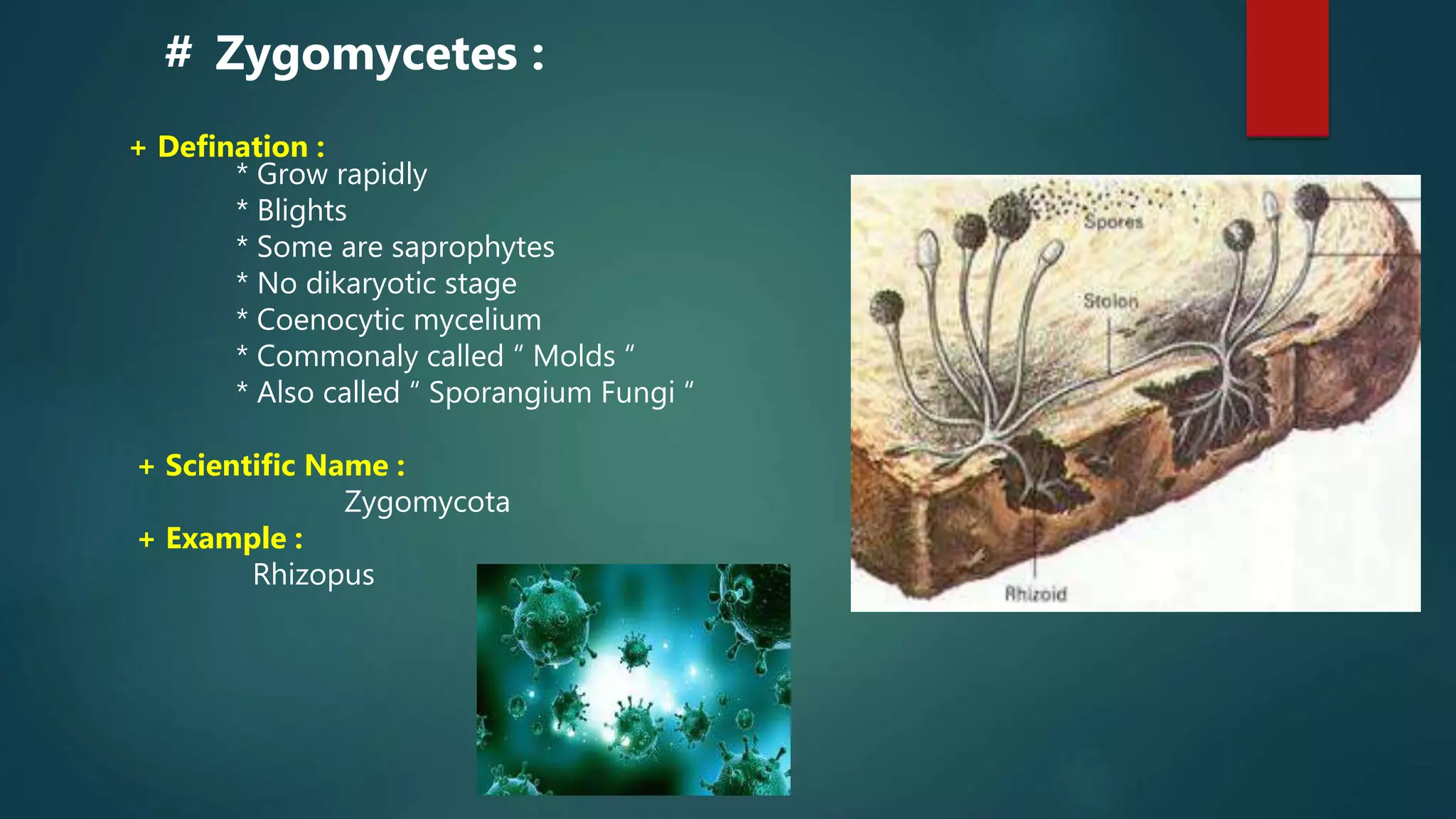 # Zygomycetes :

+ Defination :
* Grow rapidly
* Blights
* Some are saprophytes
* No dikaryotic stage
* Coenocytic mycelium
* Commonaly called “ Molds “
* Also called “ Sporangium Fungi “

+ Scientific Name :
Zygomycota
+ Example :
Rhizopus

Spores
Stolon
Rhizoid